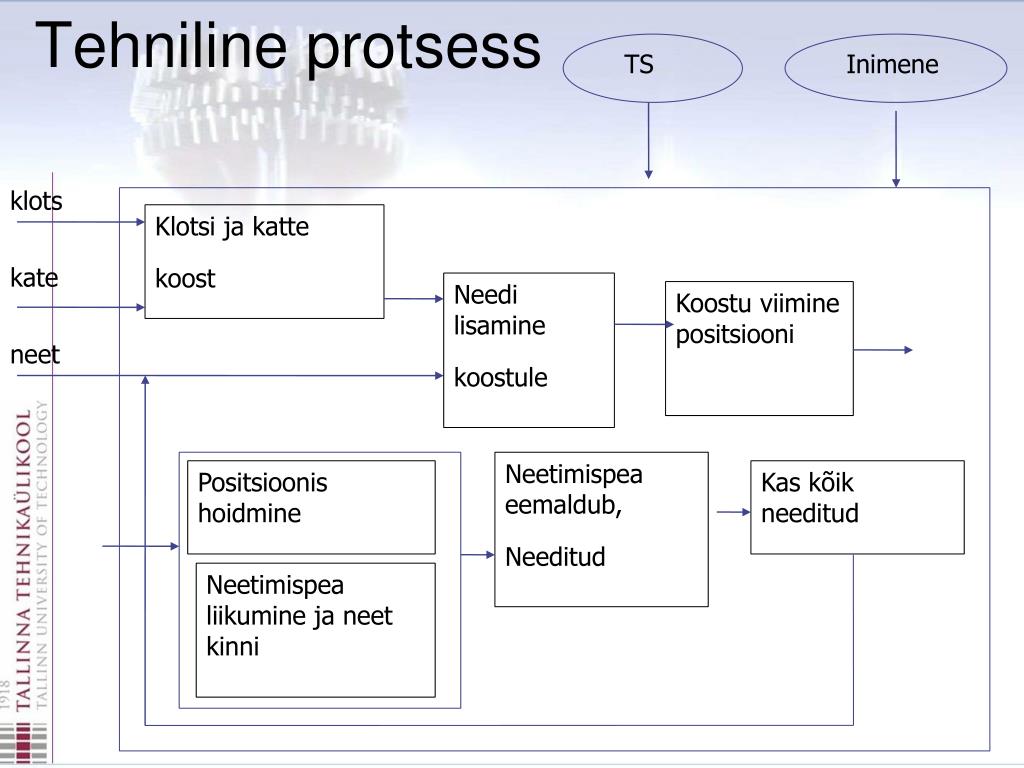 Tehniline protsess

TS

Inimene

klots

kate

neet

Klotsi ja katte

koost

Needi lisamine

koostule

Koostu viimine positsiooni

Positsioonis hoidmine

Neetimispea liikumine ja neet kinni

Neetimispea eemaldub,

Needitud

Kas kõik needitud

1918 TALLINNA TEHNIKAÜLIKOOL TALLINN UNIVERSITY OF TECHNOLOGY